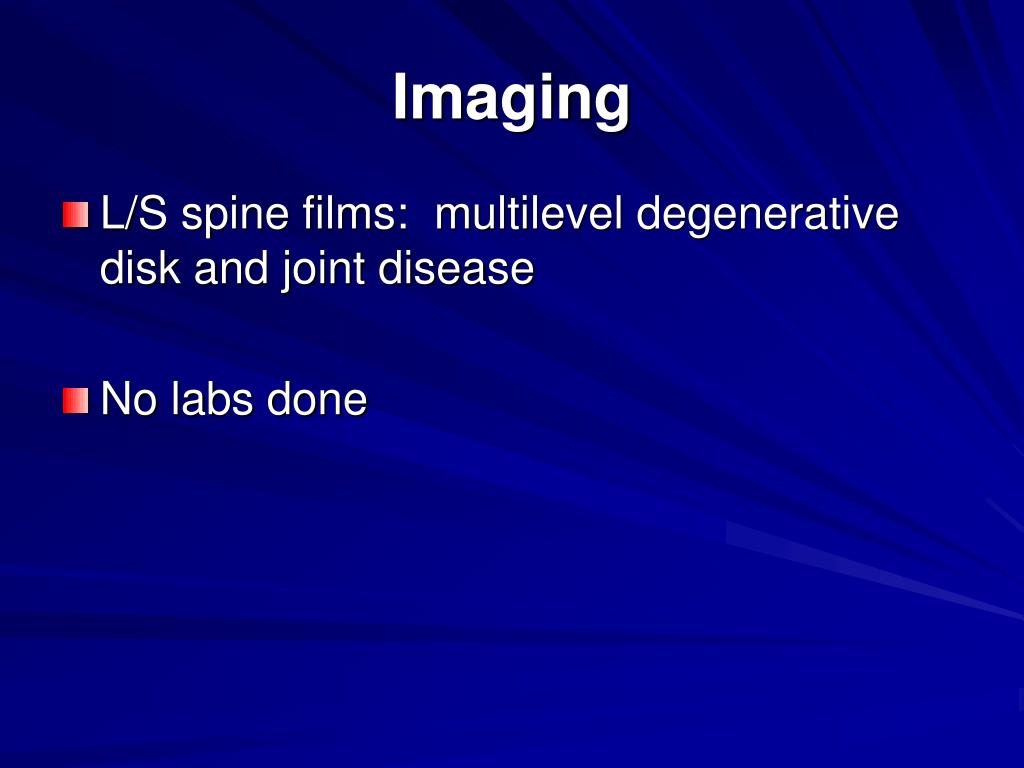 Imaging

L/S spine films:  multilevel degenerative disk and joint disease

No labs done